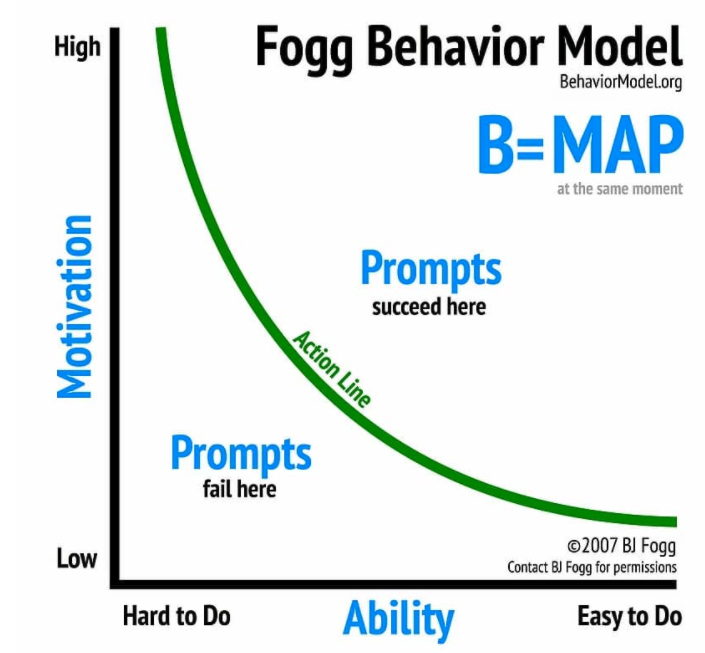 Fogg Behavior Model
BehaviorModel.org

B=MAP
at the same moment

High

Motivation

Low

Prompts
succeed here

Action Line

Prompts
fail here

©2007 BJ Fogg
Contact BJ Fogg for permissions

Hard to Do
Ability
Easy to Do